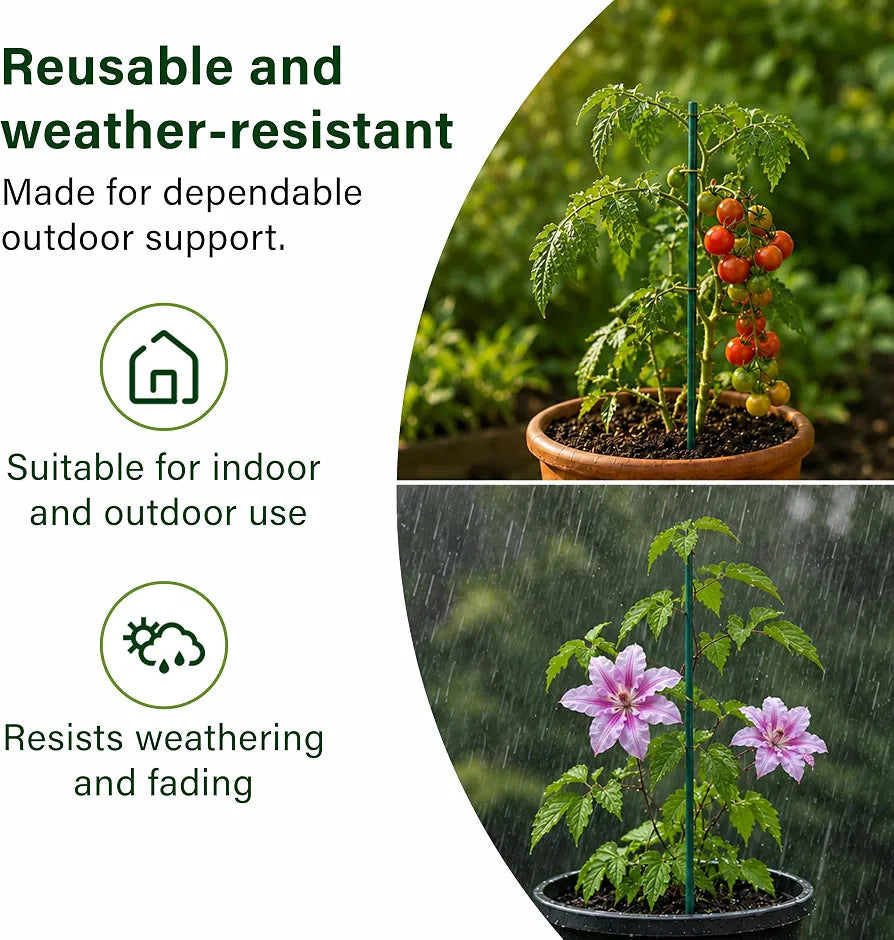 Reusable and weather-resistant
Made for dependable outdoor support.

Suitable for indoor and outdoor use

Resists weathering and fading